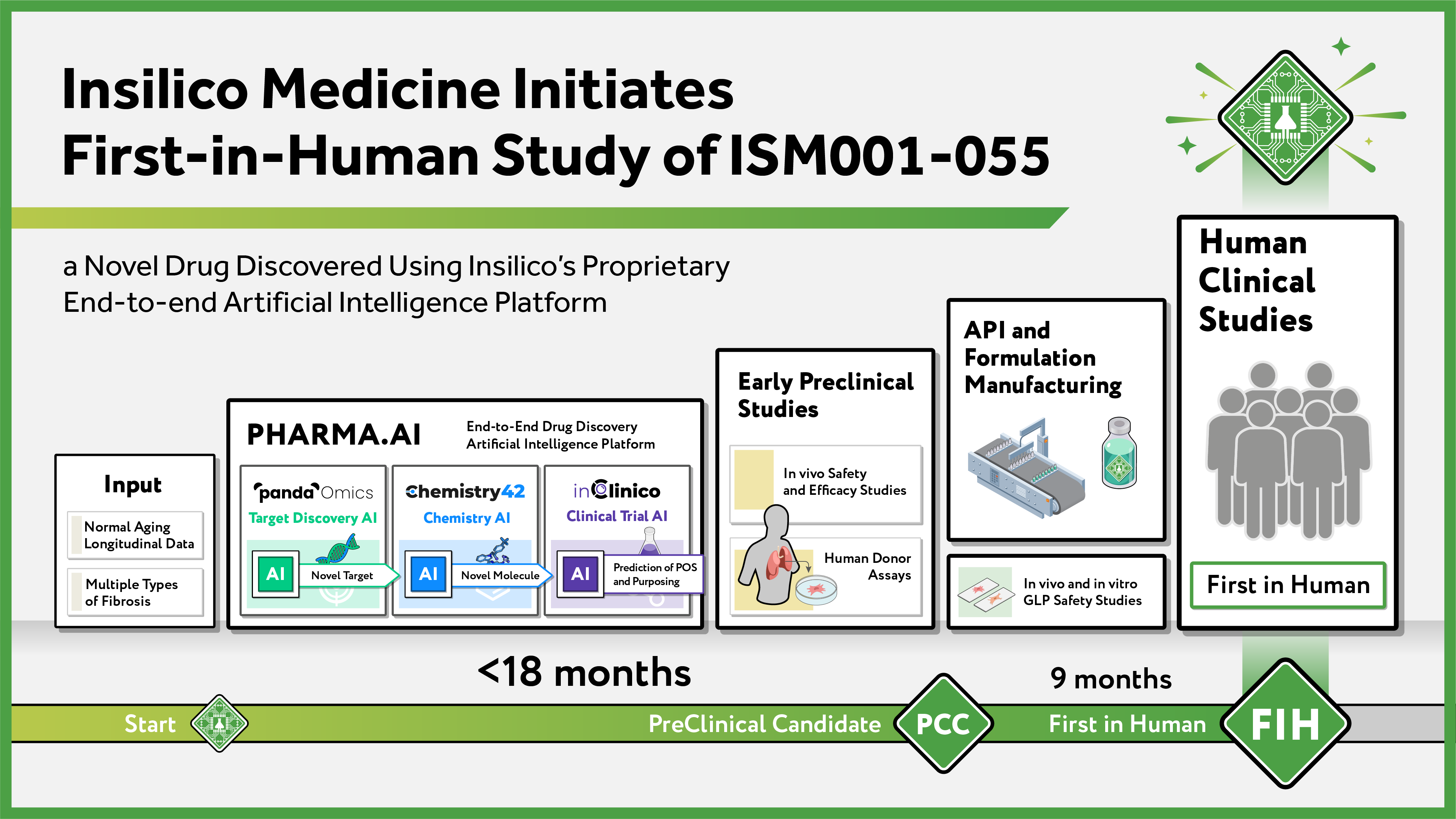 Insilico Medicine Initiates First-in-Human Study of ISM001-055

a Novel Drug Discovered Using Insilico's Proprietary End-to-end Artificial Intelligence Platform

Input

Normal Aging Longitudinal Data

Multiple Types of Fibrosis

PHARMA.AI

End-to-End Drug Discovery Artificial Intelligence Platform

pandaOmics
Target Discovery AI
AI
Novel Target

Chemistry42
Chemistry AI
AI
Novel Molecule

inClinico
Clinical Trial AI
AI
Prediction of POS and Purposing

Early Preclinical Studies

In vivo Safety and Efficacy Studies

Human Donor Assays

API and Formulation Manufacturing

In vivo and in vitro GLP Safety Studies

Human Clinical Studies

First in Human

<18 months

9 months

Start

PreClinical Candidate

PCC

First in Human

FIH